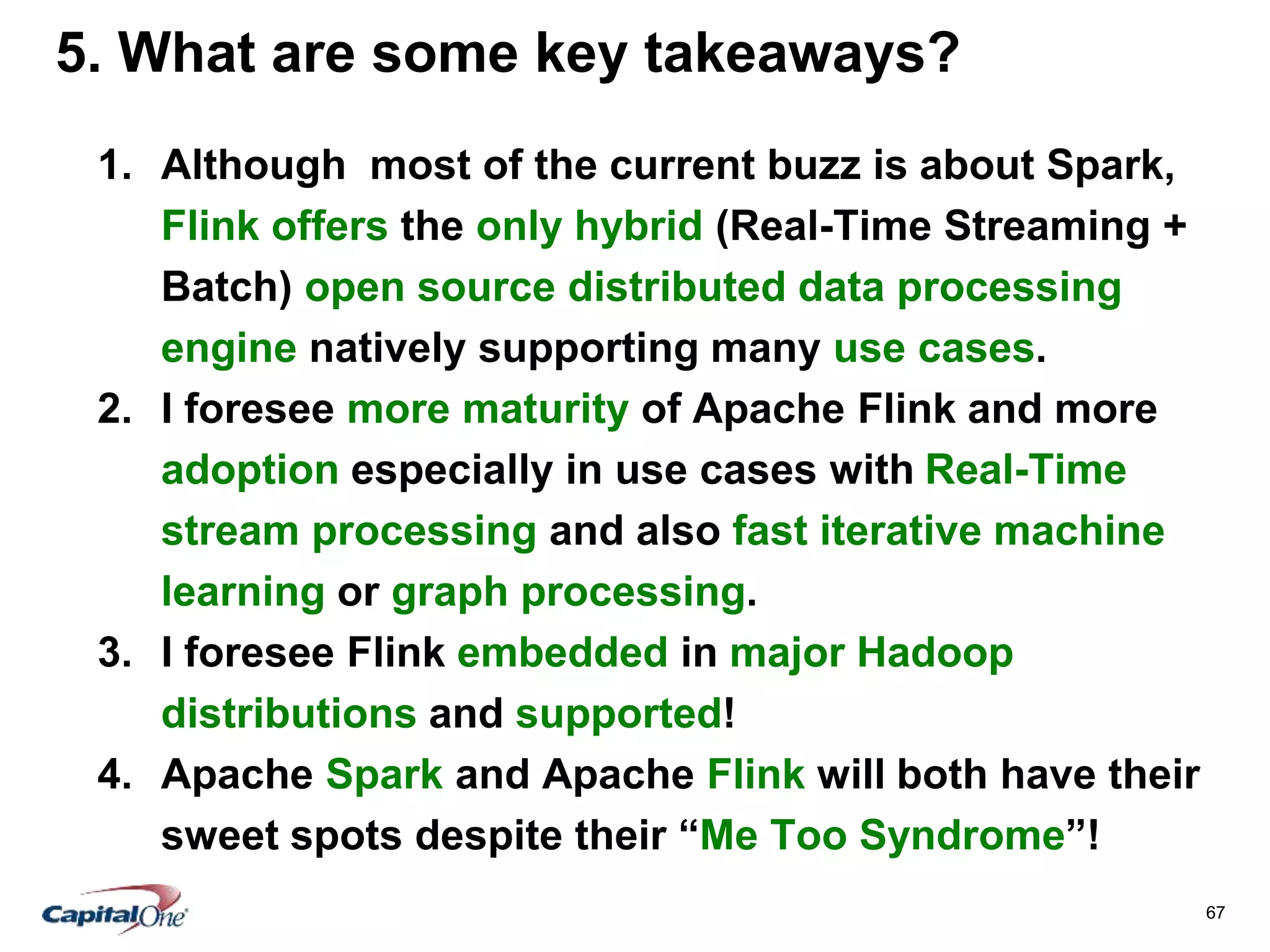 5. What are some key takeaways?

1. Although most of the current buzz is about Spark, Flink offers the only hybrid (Real-Time Streaming + Batch) open source distributed data processing engine natively supporting many use cases.
2. I foresee more maturity of Apache Flink and more adoption especially in use cases with Real-Time stream processing and also fast iterative machine learning or graph processing.
3. I foresee Flink embedded in major Hadoop distributions and supported!
4. Apache Spark and Apache Flink will both have their sweet spots despite their “Me Too Syndrome”!

CapitalOne

67